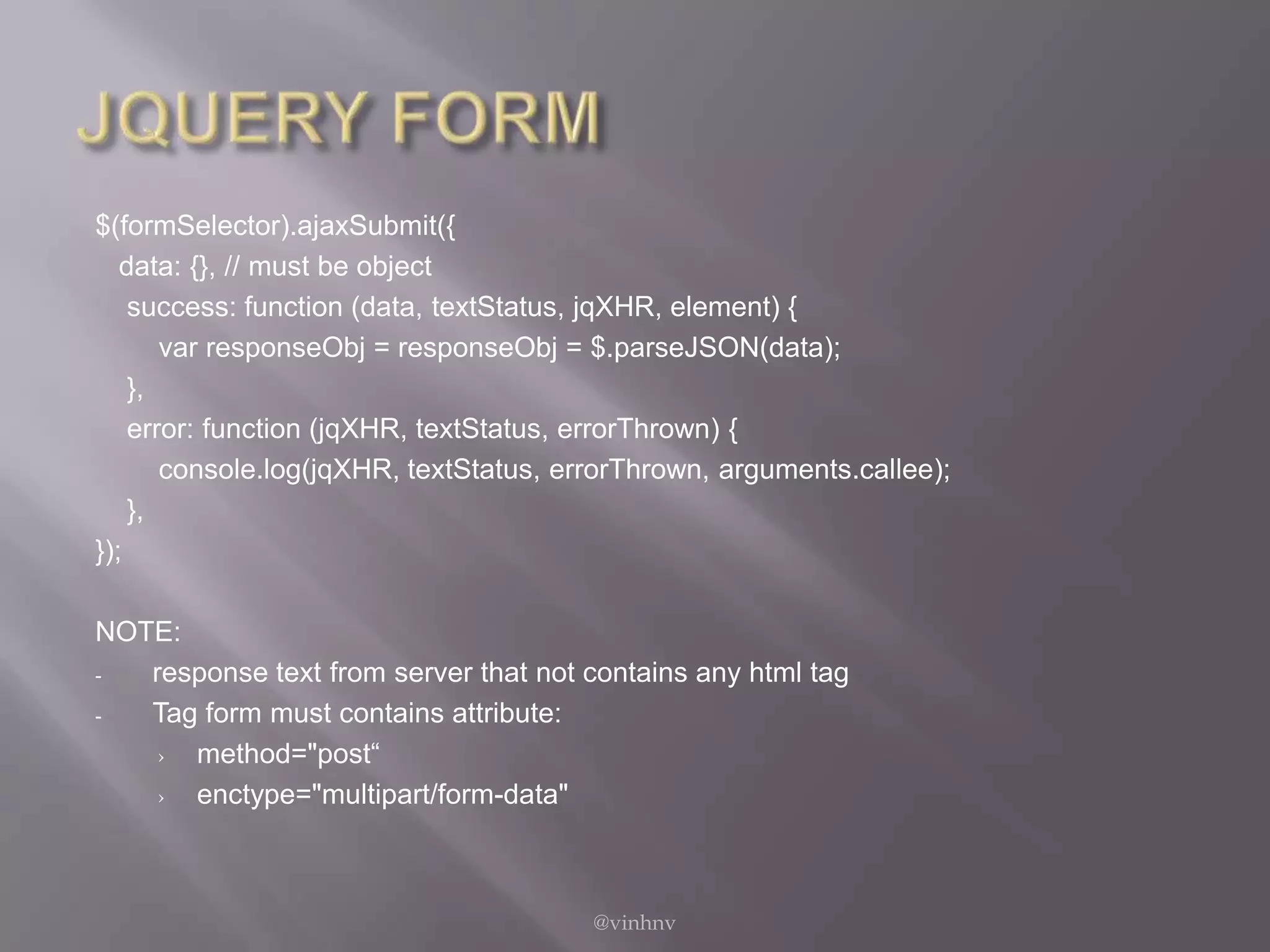 JQUERY FORM

$(formSelector).ajaxSubmit({
data: {}, // must be object
success: function (data, textStatus, jqXHR, element) {
var responseObj = responseObj = $.parseJSON(data);
},
error: function (jqXHR, textStatus, errorThrown) {
console.log(jqXHR, textStatus, errorThrown, arguments.callee);
},
});

NOTE:
- response text from server that not contains any html tag
- Tag form must contains attribute:
› method="post“
› enctype="multipart/form-data"

@vinhnv